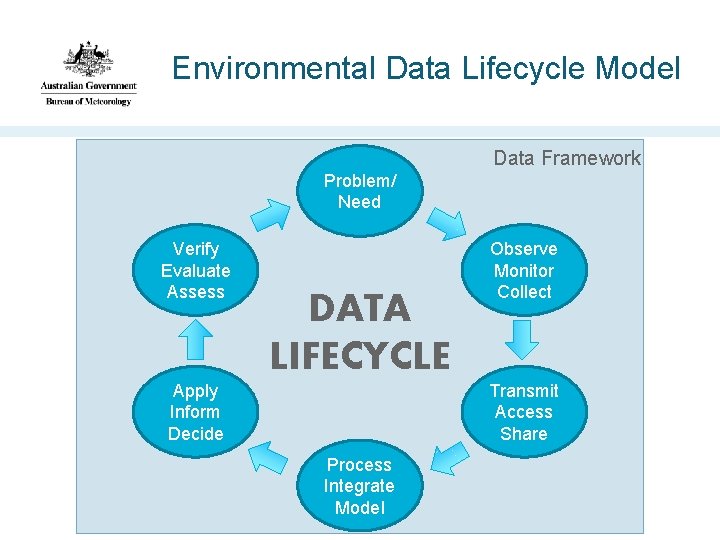 Australian Government
Bureau of Meteorology

Environmental Data Lifecycle Model

Data Framework

Problem/ Need

Observe Monitor Collect

Transmit Access Share

Process Integrate Model

Apply Inform Decide

Verify Evaluate Assess

DATA LIFECYCLE